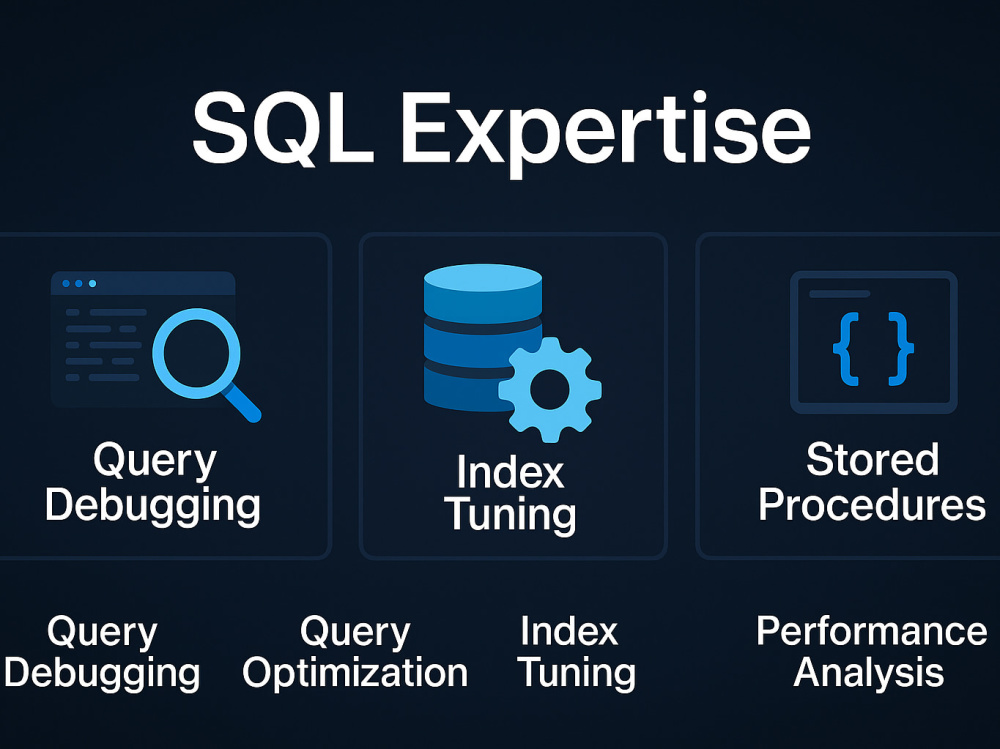 SQL Expertise

Query Debugging

Index Tuning

Stored Procedures

Query Debugging

Query Optimization

Index Tuning

Performance Analysis